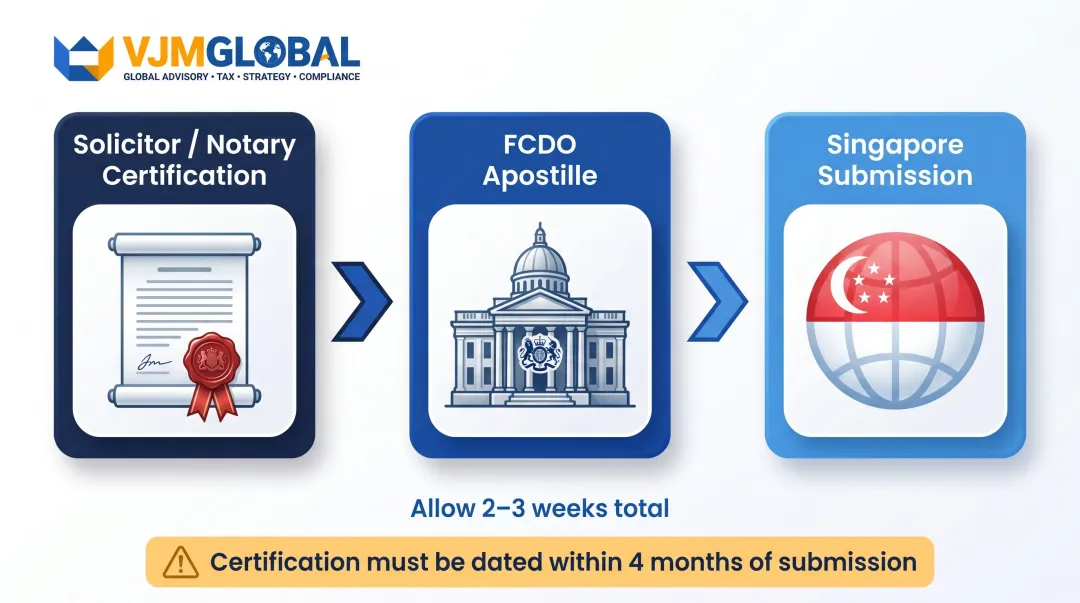 VJMGLOBAL
GLOBAL ADVISORY • TAX • STRATEGY • COMPLIANCE

Solicitor / Notary Certification

FCDO Apostille

Singapore Submission

Allow 2–3 weeks total

Certification must be dated within 4 months of submission